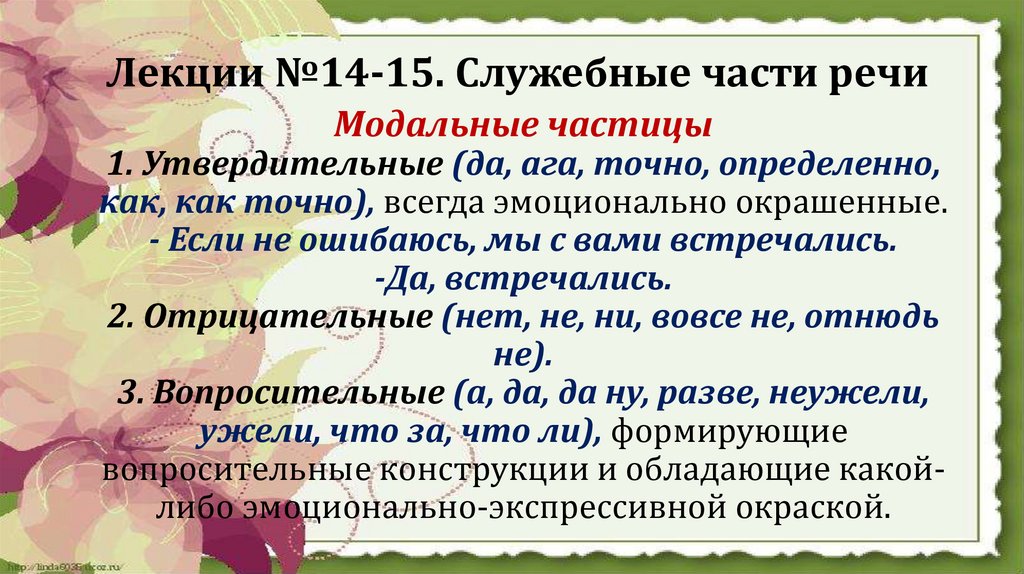 Лекции №14-15. Служебные части речи

Модальные частицы

1. Утвердительные (да, ага, точно, определенно, как, как точно), всегда эмоционально окрашенные.
- Если не ошибаюсь, мы с вами встречались.
-Да, встречались.

2. Отрицательные (нет, не, ни, вовсе не, отнюдь не).

3. Вопросительные (а, да, да ну, разве, неужели, ужели, что за, что ли), формирующие вопросительные конструкции и обладающие какой-либо эмоционально-экспрессивной окраской.

http://linda6035.ucoz.ru